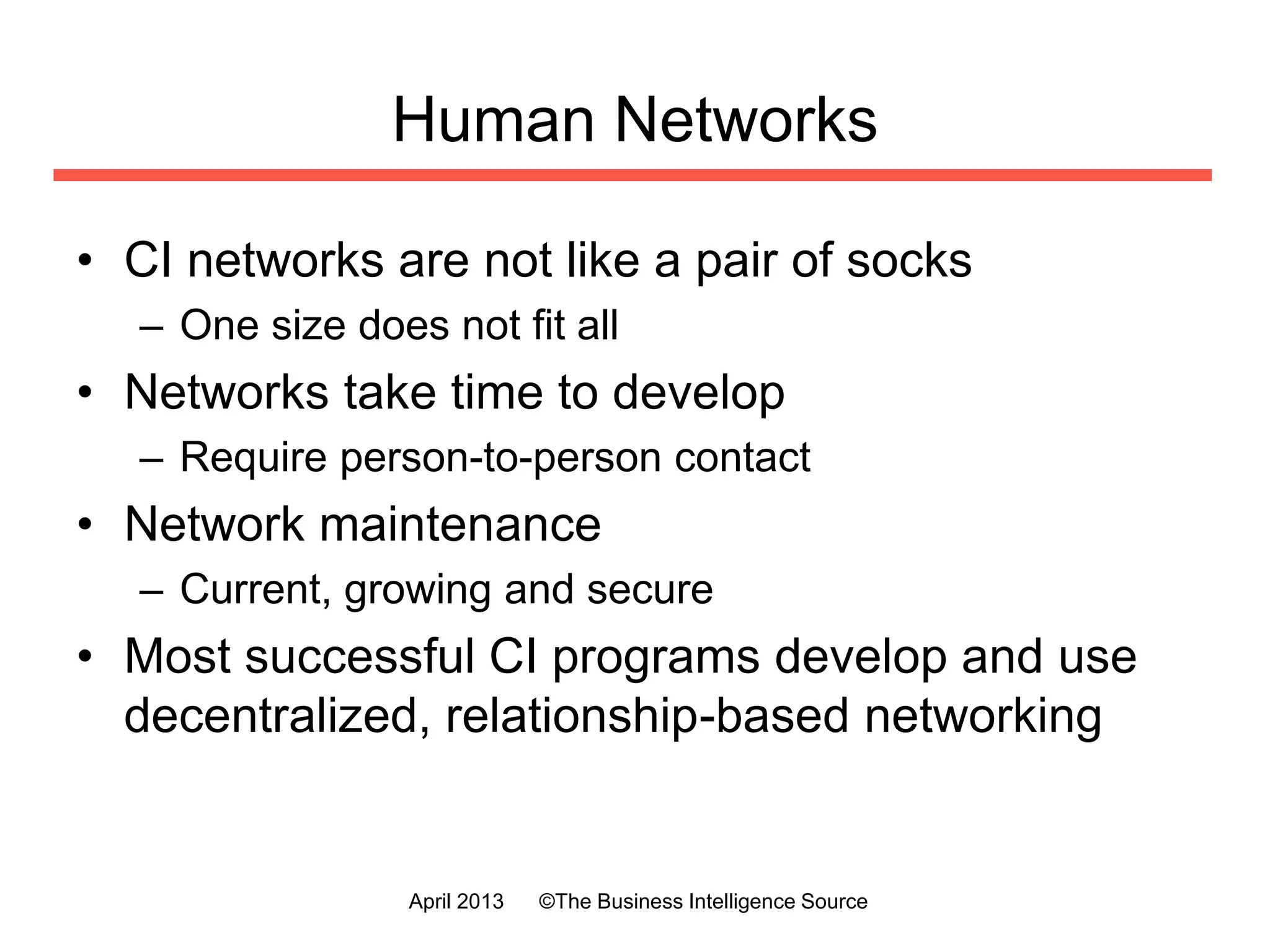 Human Networks

• CI networks are not like a pair of socks
  – One size does not fit all
• Networks take time to develop
  – Require person-to-person contact
• Network maintenance
  – Current, growing and secure
• Most successful CI programs develop and use decentralized, relationship-based networking

April 2013 ©The Business Intelligence Source